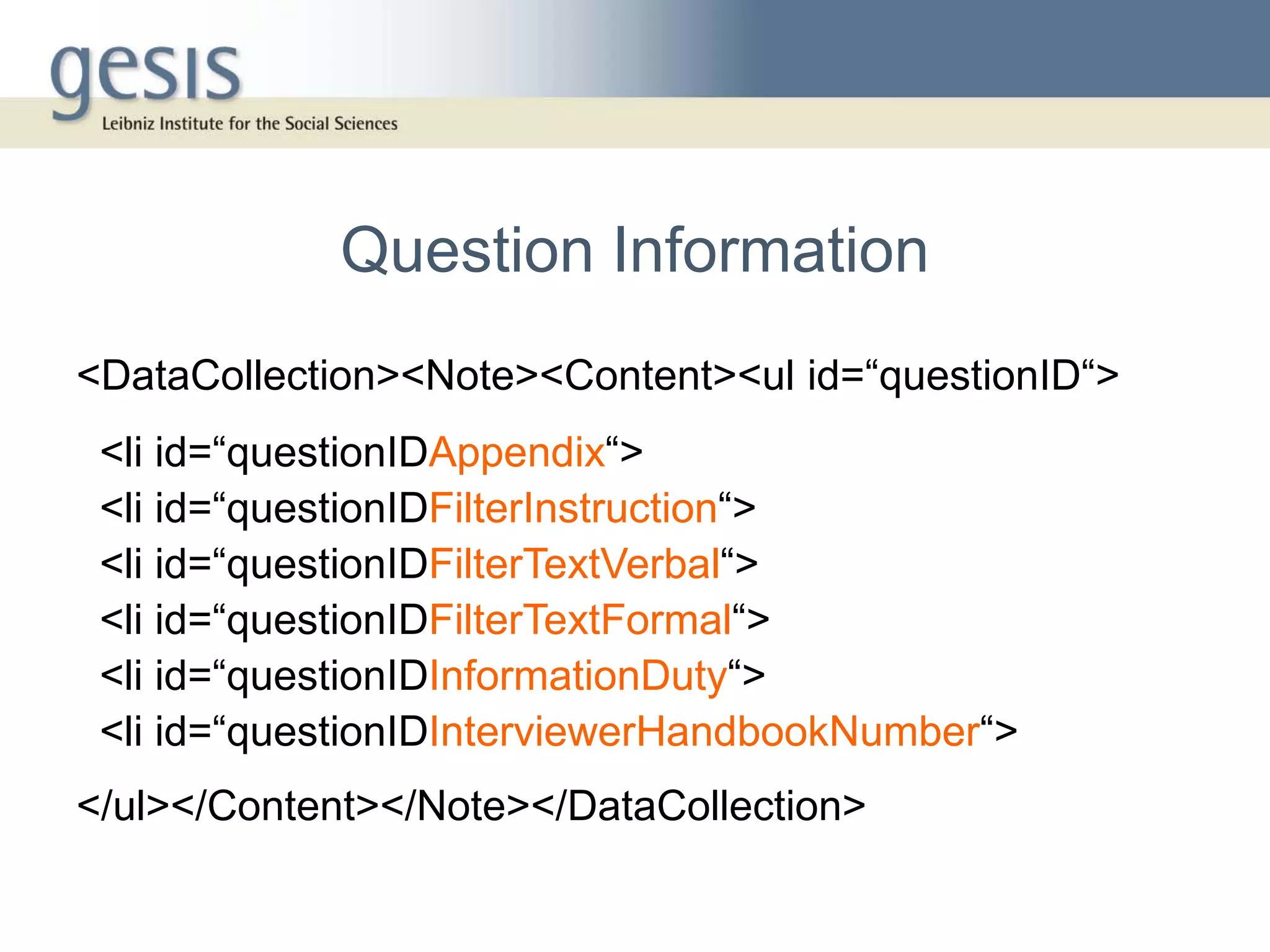 gesis
Leibniz Institute for the Social Sciences

Question Information

<DataCollection><Note><Content><ul id=“questionID“>

<li id=“questionIDAppendix“>
<li id=“questionIDFilterInstruction“>
<li id=“questionIDFilterTextVerbal“>
<li id=“questionIDFilterTextFormal“>
<li id=“questionIDInformationDuty“>
<li id=“questionIDInterviewerHandbookNumber“>

</ul></Content></Note></DataCollection>